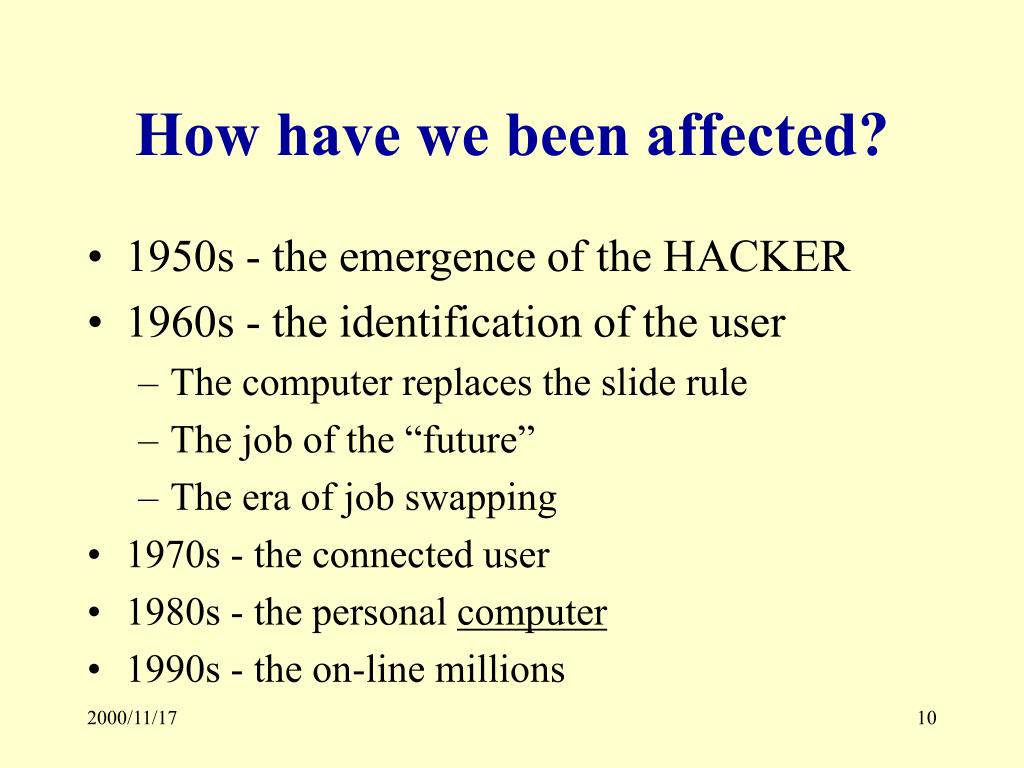 How have we been affected?

• 1950s - the emergence of the HACKER
• 1960s - the identification of the user
– The computer replaces the slide rule
– The job of the “future”
– The era of job swapping
• 1970s - the connected user
• 1980s - the personal computer
• 1990s - the on-line millions

2000/11/17

10